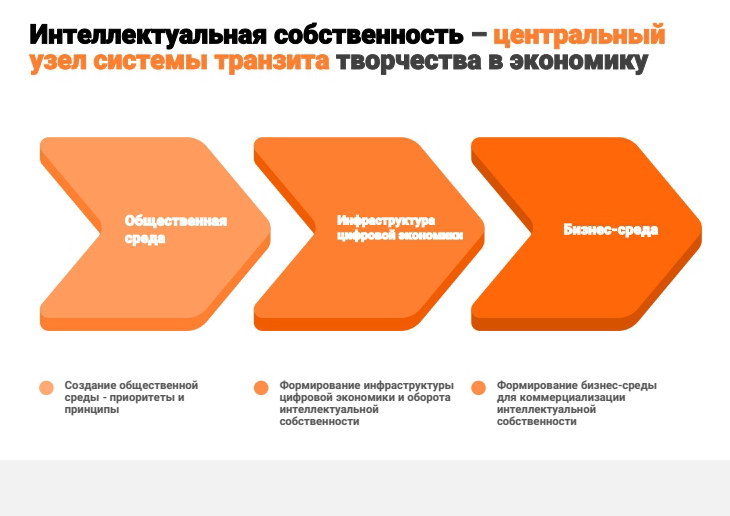 Интеллектуальная собственность – центральный узел системы транзита творчества в экономику

Общественная среда

Инфраструктура цифровой экономики

Бизнес-среда

Создание общественной среды - приоритеты и принципы

Формирование инфраструктуры цифровой экономики и оборота интеллектуальной собственности

Формирование бизнес-среды для коммерциализации интеллектуальной собственности